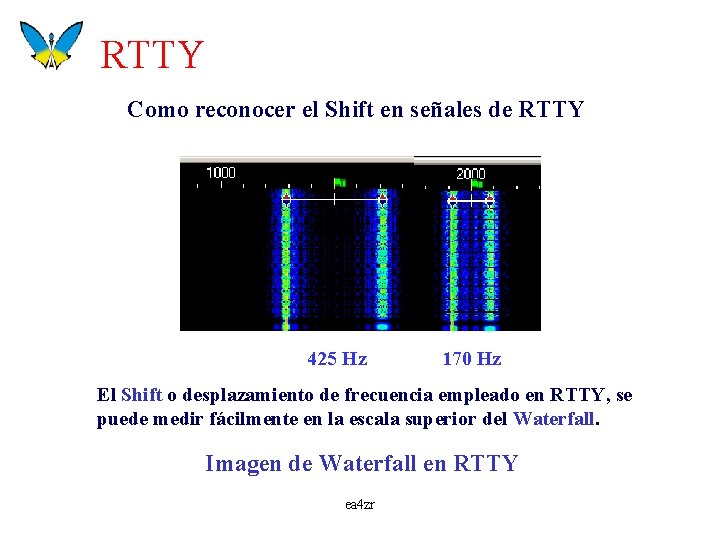 RTTY

Como reconocer el Shift en señales de RTTY

1000

2000

425 Hz

170 Hz

El Shift o desplazamiento de frecuencia empleado en RTTY, se puede medir fácilmente en la escala superior del Waterfall.

Imagen de Waterfall en RTTY

ea4zr